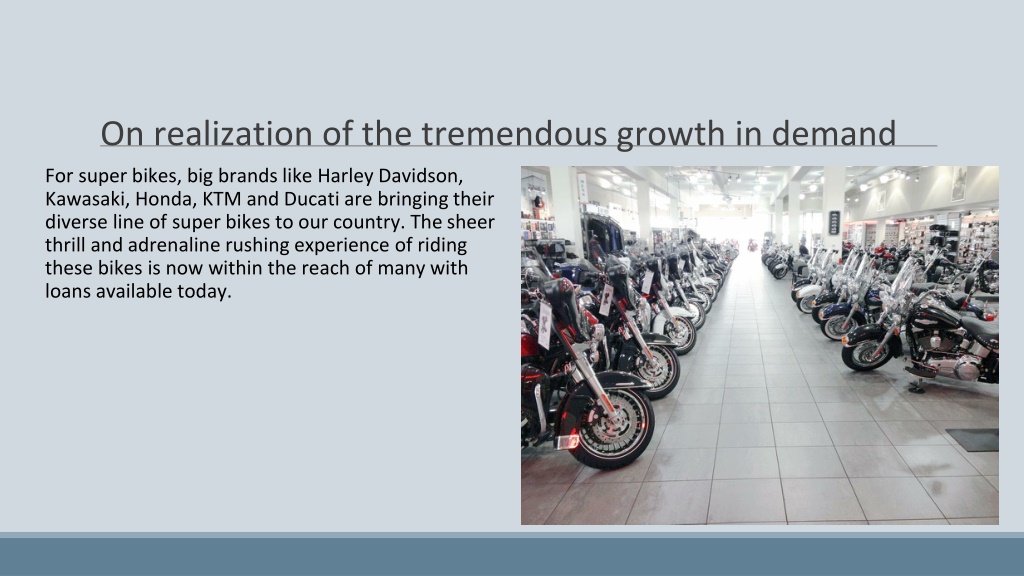 On realization of the tremendous growth in demand

For super bikes, big brands like Harley Davidson, Kawasaki, Honda, KTM and Ducati are bringing their diverse line of super bikes to our country. The sheer thrill and adrenaline rushing experience of riding these bikes is now within the reach of many with loans available today.